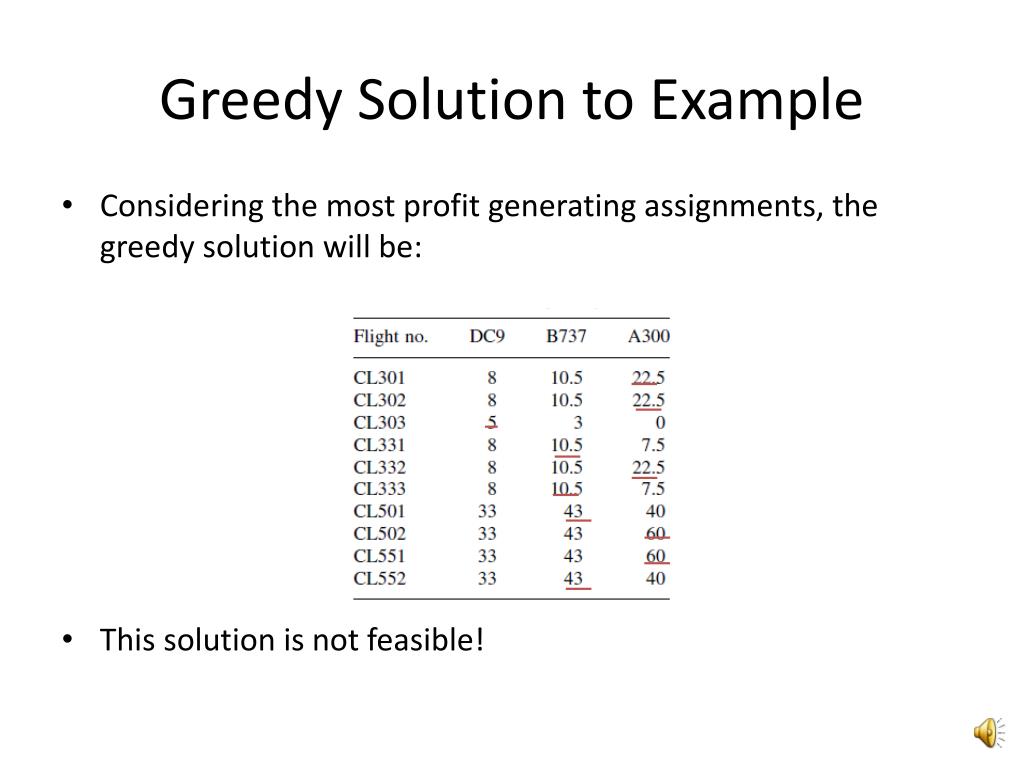 Greedy Solution to Example

• Considering the most profit generating assignments, the greedy solution will be:

| Flight no. | DC9 | B737 | A300 |
|---|---|---|---|
| CL301 | 8 | 10.5 | 22.5 |
| CL302 | 8 | 10.5 | 22.5 |
| CL303 | 5 | 3 | 0 |
| CL331 | 8 | 10.5 | 7.5 |
| CL332 | 8 | 10.5 | 22.5 |
| CL333 | 8 | 10.5 | 7.5 |
| CL501 | 33 | 43 | 40 |
| CL502 | 33 | 43 | 60 |
| CL551 | 33 | 43 | 60 |
| CL552 | 33 | 43 | 40 |

• This solution is not feasible!